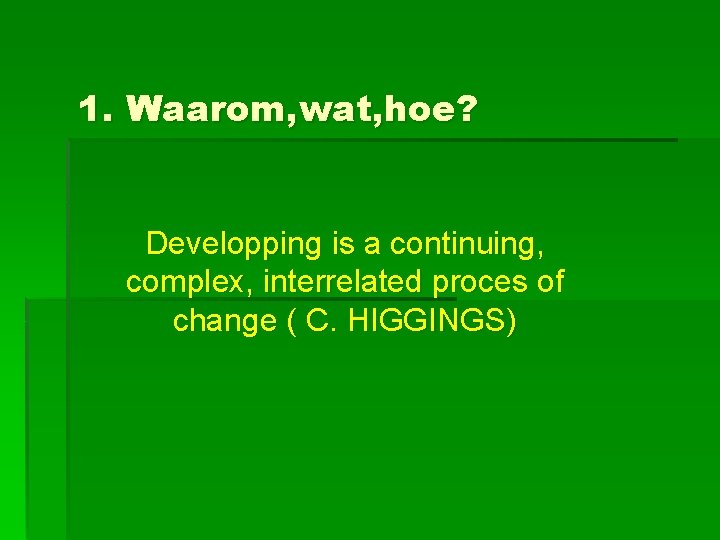 1. Waarom,wat,hoe?

Developping is a continuing, complex, interrelated proces of change ( C. HIGGINGS)